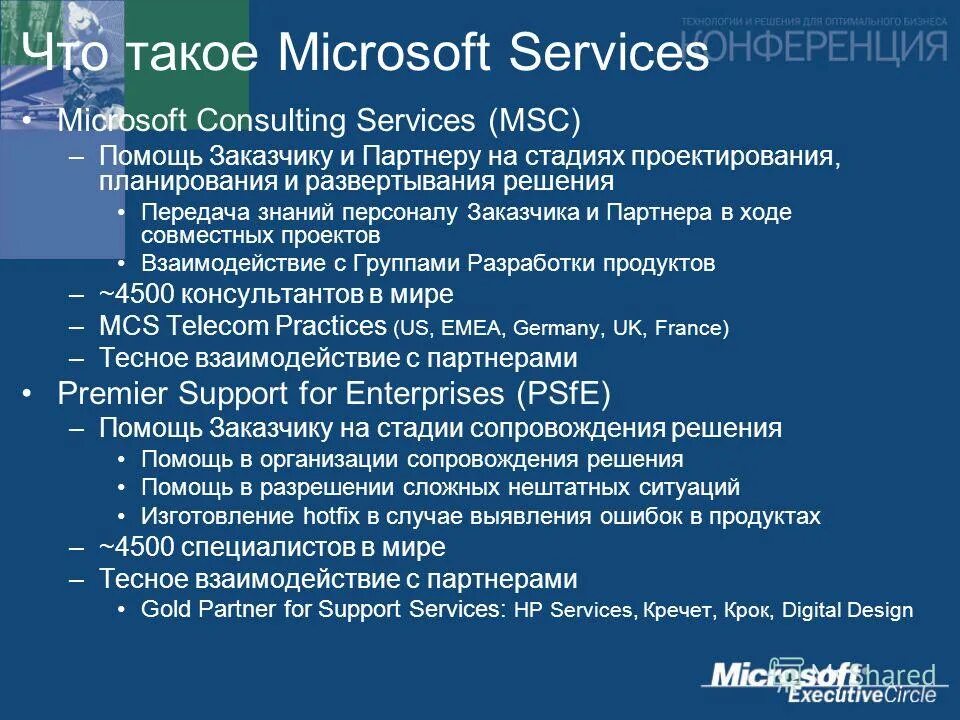 ТЕХНОЛОГИИ И РЕШЕНИЯ ДЛЯ ОПТИМАЛЬНОГО БИЗНЕСА
КОНФЕРЕНЦИЯ

Что такое Microsoft Services

• Microsoft Consulting Services (MSC)
– Помощь Заказчику и Партнеру на стадиях проектирования, планирования и развертывания решения
• Передача знаний персоналу Заказчика и Партнера в ходе совместных проектов
• Взаимодействие с Группами Разработки продуктов
– ~4500 консультантов в мире
– MCS Telecom Practices (US, EMEA, Germany, UK, France)
– Тесное взаимодействие с партнерами
• Premier Support for Enterprises (PSfE)
– Помощь Заказчику на стадии сопровождения решения
• Помощь в организации сопровождения решения
• Помощь в разрешении сложных нештатных ситуаций
• Изготовление hotfix в случае выявления ошибок в продуктах
– ~4500 специалистов в мире
– Тесное взаимодействие с партнерами
• Gold Partner for Support Services: HP Services, Кречет, Крок, Digital Design

Microsoft ExecutiveCircle
MyShared